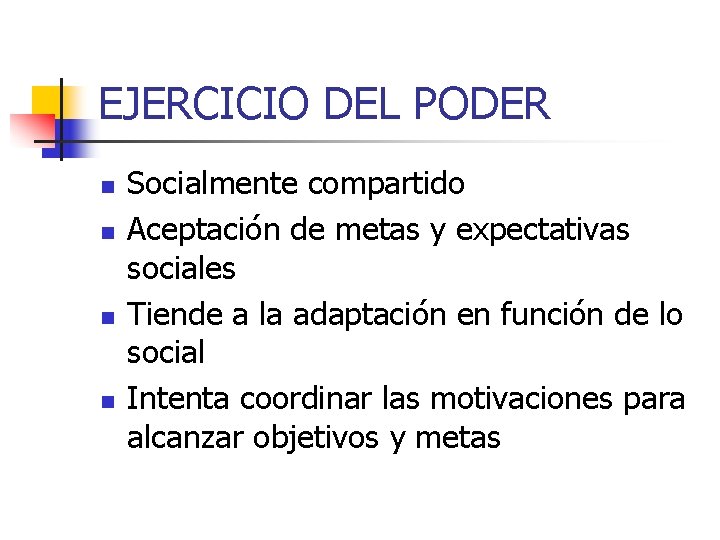 EJERCICIO DEL PODER

- Socialmente compartido
- Aceptación de metas y expectativas sociales
- Tiende a la adaptación en función de lo social
- Intenta coordinar las motivaciones para alcanzar objetivos y metas